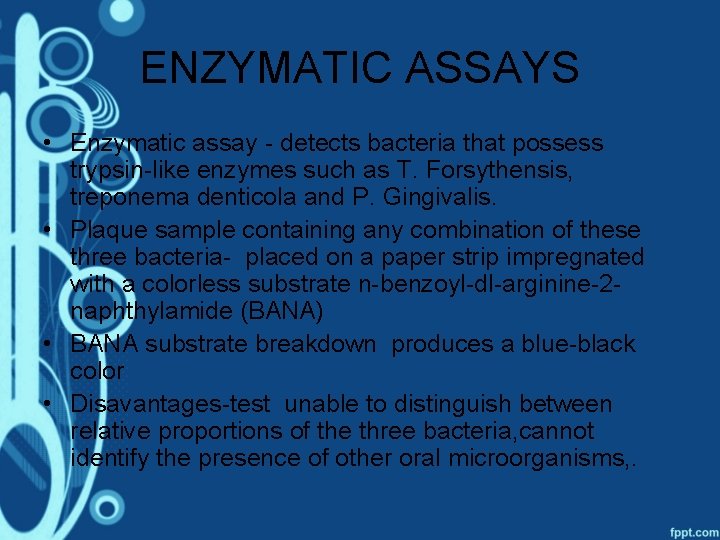 ENZYMATIC ASSAYS

• Enzymatic assay - detects bacteria that possess trypsin-like enzymes such as T. Forsythensis, treponema denticola and P. Gingivalis.
• Plaque sample containing any combination of these three bacteria- placed on a paper strip impregnated with a colorless substrate n-benzoyl-dl-arginine-2-naphthylamide (BANA)
• BANA substrate breakdown produces a blue-black color
• Disavantages-test unable to distinguish between relative proportions of the three bacteria,cannot identify the presence of other oral microorganisms,.

fppt.com